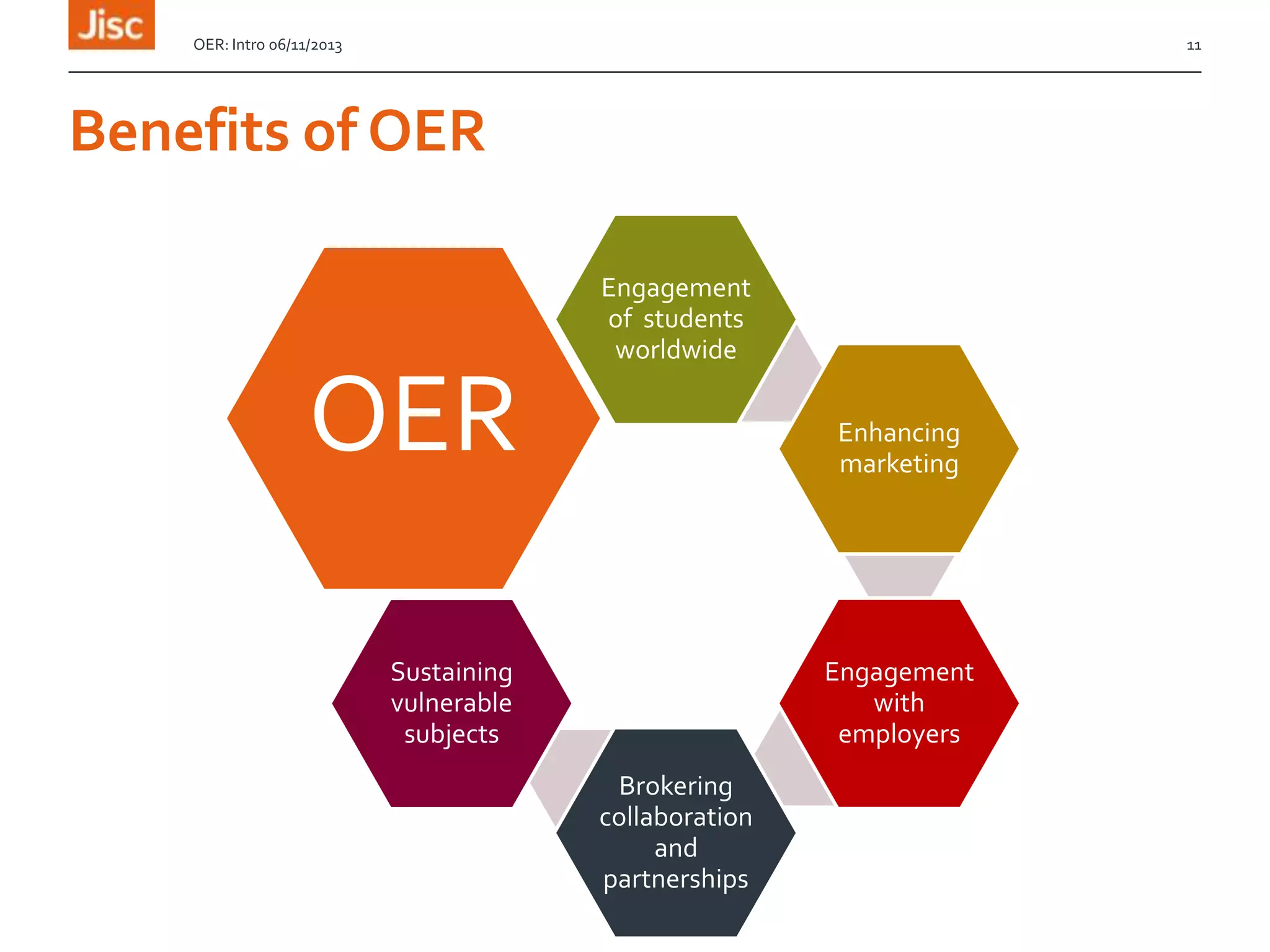 Jisc

OER: Intro 06/11/2013

11

Benefits of OER

OER

Engagement of students worldwide

Enhancing marketing

Engagement with employers

Brokering collaboration and partnerships

Sustaining vulnerable subjects